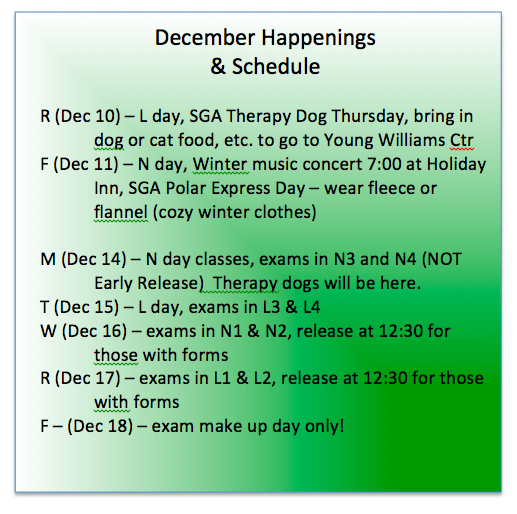 December Happenings
& Schedule

R (Dec 10) – L day, SGA Therapy Dog Thursday, bring in dog or cat food, etc. to go to Young Williams Ctr
F (Dec 11) – N day, Winter music concert 7:00 at Holiday Inn, SGA Polar Express Day – wear fleece or flannel (cozy winter clothes)

M (Dec 14) – N day classes, exams in N3 and N4 (NOT Early Release) Therapy dogs will be here.
T (Dec 15) – L day, exams in L3 & L4
W (Dec 16) – exams in N1 & N2, release at 12:30 for those with forms
R (Dec 17) – exams in L1 & L2, release at 12:30 for those with forms
F – (Dec 18) – exam make up day only!